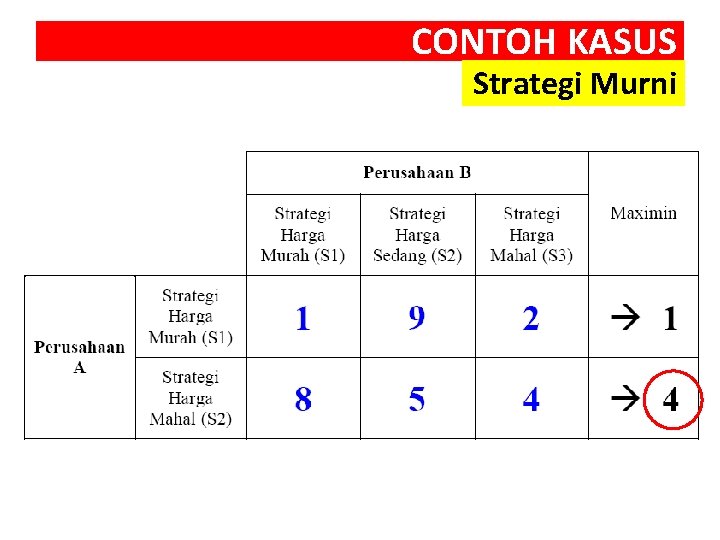 CONTOH KASUS
Strategi Murni

| | | Perusahaan B | | | Maximin |
|---|---|---|---|---|---|
| | | Strategi Harga Murah (S1) | Strategi Harga Sedang (S2) | Strategi Harga Mahal (S3) | |
| Perusahaan A | Strategi Harga Murah (S1) | 1 | 9 | 2 | → 1 |
| | Strategi Harga Mahal (S2) | 8 | 5 | 4 | → 4 |